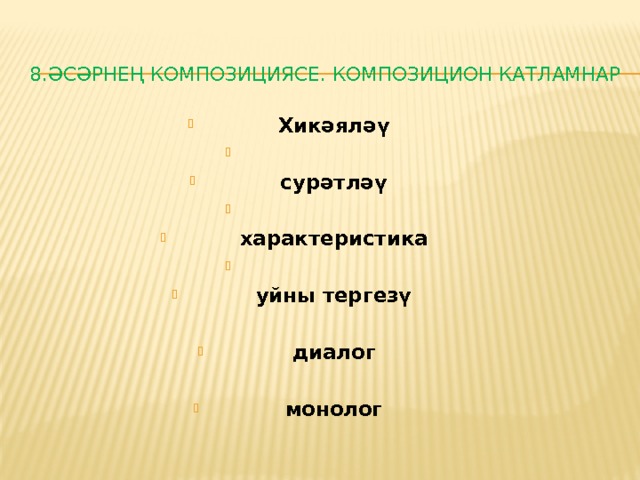 8.ӘСӘРНЕҢ КОМПОЗИЦИЯСЕ. КОМПОЗИЦИОН КАТЛАМНАР

Хикәяләү

сурәтләү

характеристика

уйны тергезү

диалог

монолог